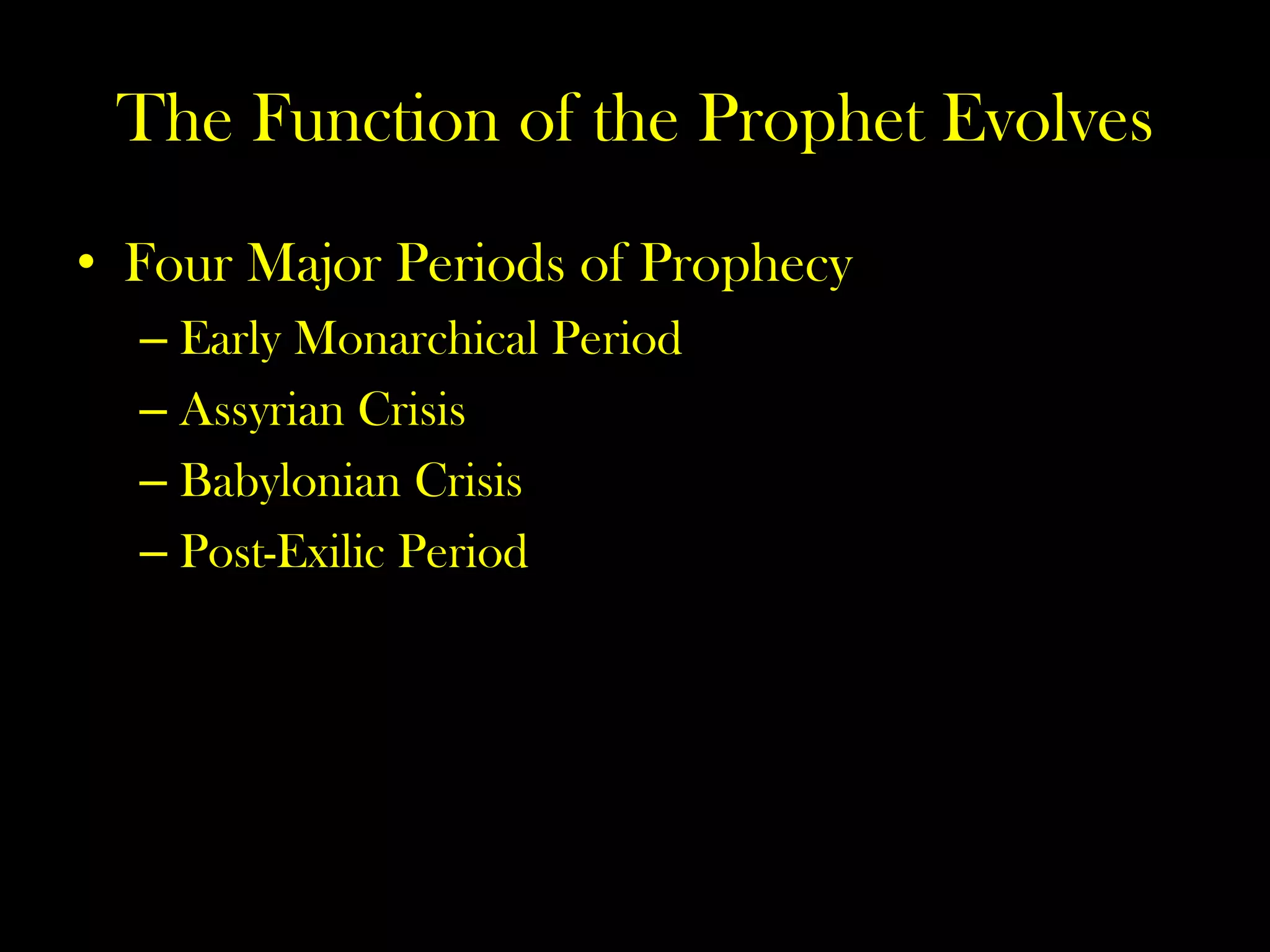 The Function of the Prophet Evolves

• Four Major Periods of Prophecy
  – Early Monarchical Period
  – Assyrian Crisis
  – Babylonian Crisis
  – Post-Exilic Period